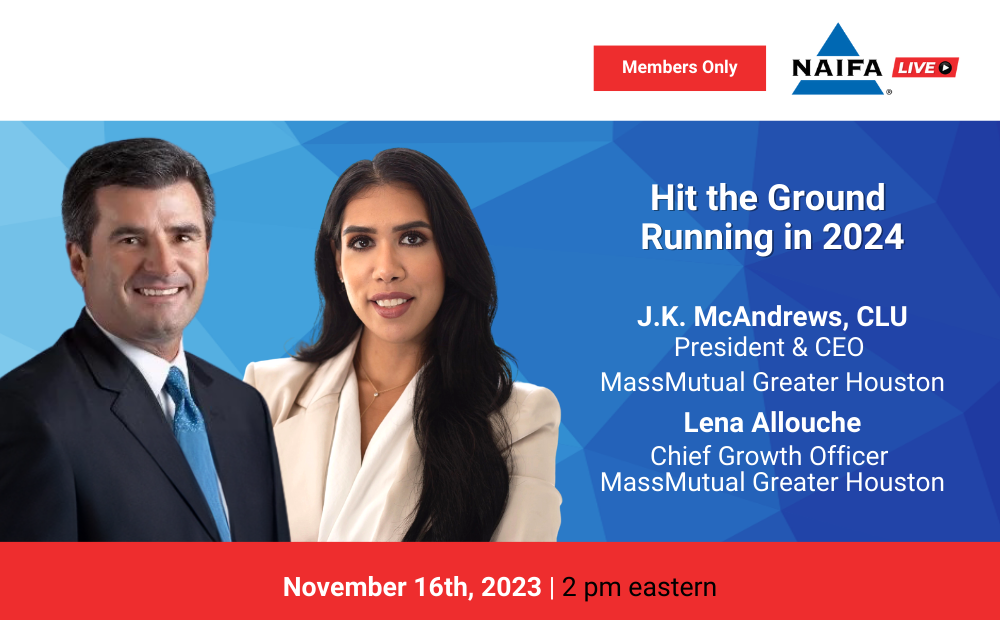 Members Only

NAIFA LIVE

Hit the Ground Running in 2024

J.K. McAndrews, CLU
President & CEO
MassMutual Greater Houston

Lena Allouche
Chief Growth Officer
MassMutual Greater Houston

November 16th, 2023 | 2 pm eastern